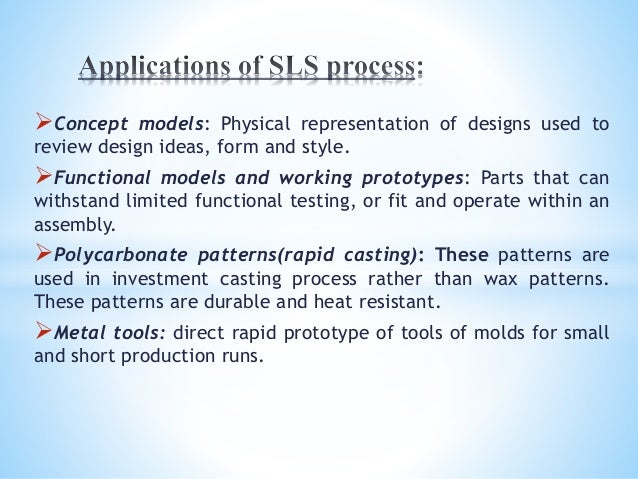 Applications of SLS process:

➢Concept models: Physical representation of designs used to review design ideas, form and style.

➢Functional models and working prototypes: Parts that can withstand limited functional testing, or fit and operate within an assembly.

➢Polycarbonate patterns(rapid casting): These patterns are used in investment casting process rather than wax patterns. These patterns are durable and heat resistant.

➢Metal tools: direct rapid prototype of tools of molds for small and short production runs.